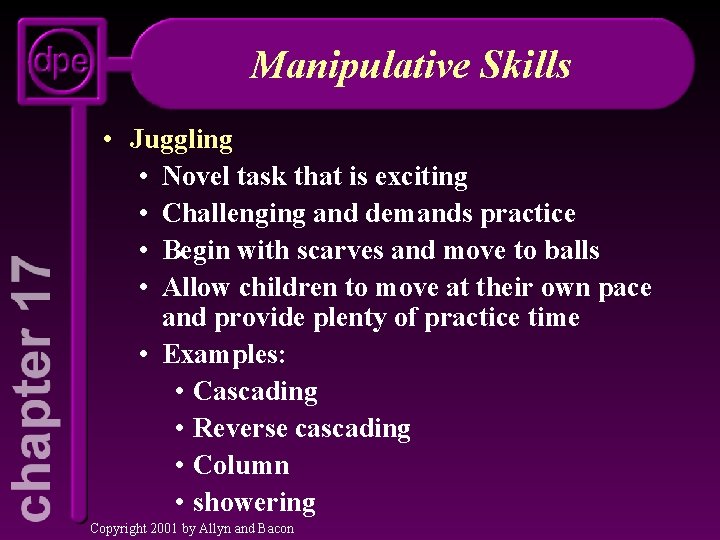 dpe

Manipulative Skills

chapter 17

• Juggling
• Novel task that is exciting
• Challenging and demands practice
• Begin with scarves and move to balls
• Allow children to move at their own pace and provide plenty of practice time
• Examples:
• Cascading
• Reverse cascading
• Column
• showering

Copyright 2001 by Allyn and Bacon